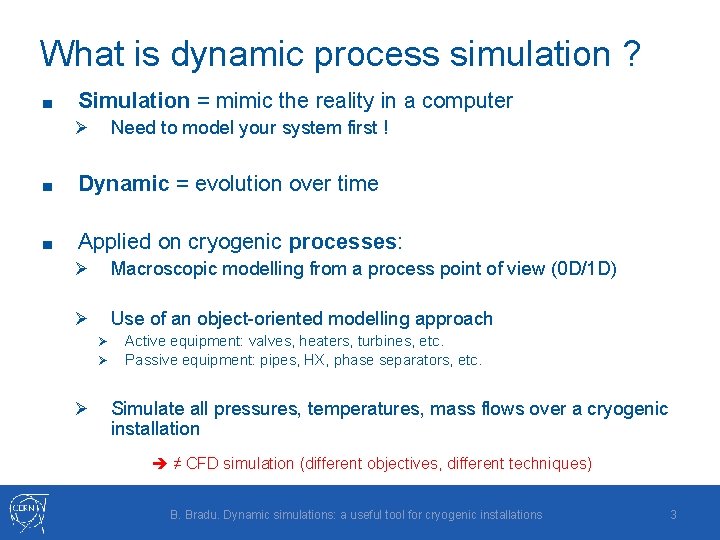 What is dynamic process simulation ?

■ Simulation = mimic the reality in a computer
➢ Need to model your system first !

■ Dynamic = evolution over time

■ Applied on cryogenic processes:
➢ Macroscopic modelling from a process point of view (0D/1D)

➢ Use of an object-oriented modelling approach
➢ Active equipment: valves, heaters, turbines, etc.
➢ Passive equipment: pipes, HX, phase separators, etc.

➢ Simulate all pressures, temperatures, mass flows over a cryogenic installation

➔ ≠ CFD simulation (different objectives, different techniques)

CERN

B. Bradu. Dynamic simulations: a useful tool for cryogenic installations

3